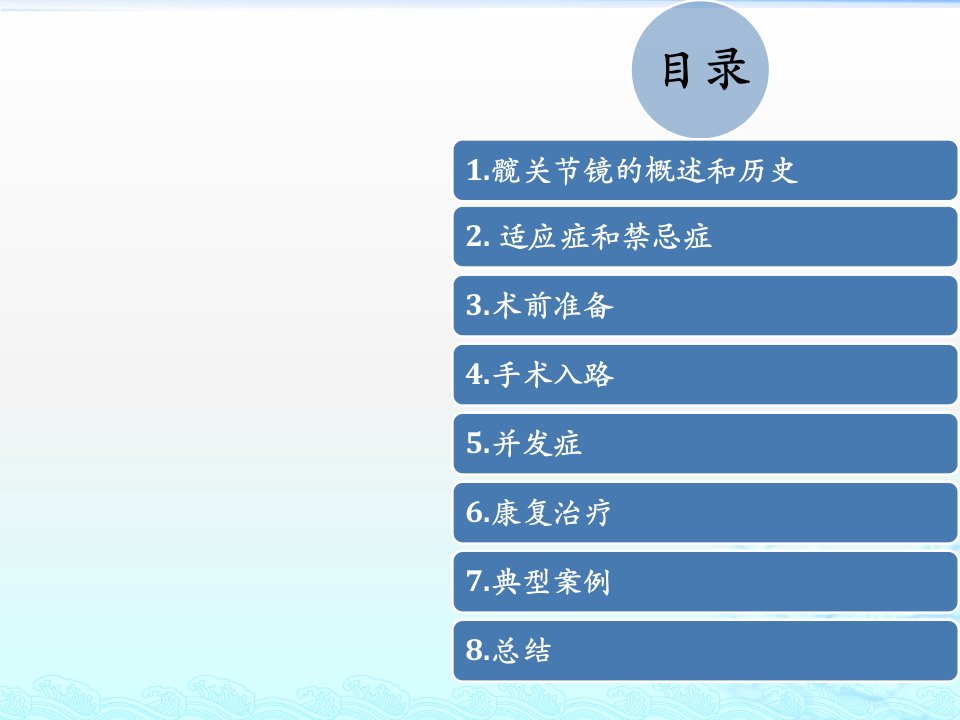 目录

1.髋关节镜的概述和历史

2. 适应症和禁忌症

3.术前准备

4.手术入路

5.并发症

6.康复治疗

7.典型案例

8.总结